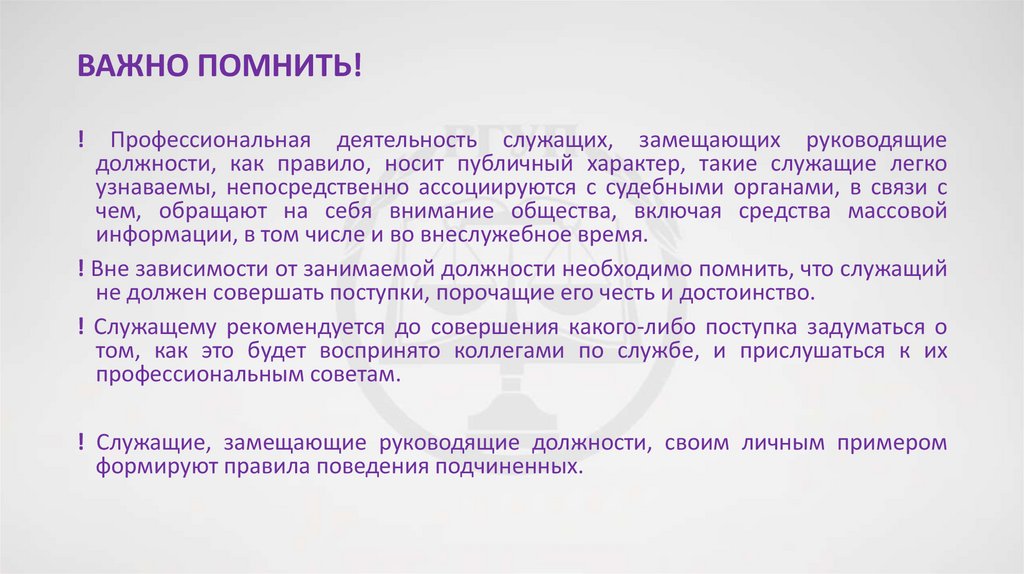 ВАЖНО ПОМНИТЬ!

! Профессиональная деятельность служащих, замещающих руководящие должности, как правило, носит публичный характер, такие служащие легко узнаваемы, непосредственно ассоциируются с судебными органами, в связи с чем, обращают на себя внимание общества, включая средства массовой информации, в том числе и во внеслужебное время.

! Вне зависимости от занимаемой должности необходимо помнить, что служащий не должен совершать поступки, порочащие его честь и достоинство.

! Служащему рекомендуется до совершения какого-либо поступка задуматься о том, как это будет воспринято коллегами по службе, и прислушаться к их профессиональным советам.

! Служащие, замещающие руководящие должности, своим личным примером формируют правила поведения подчиненных.